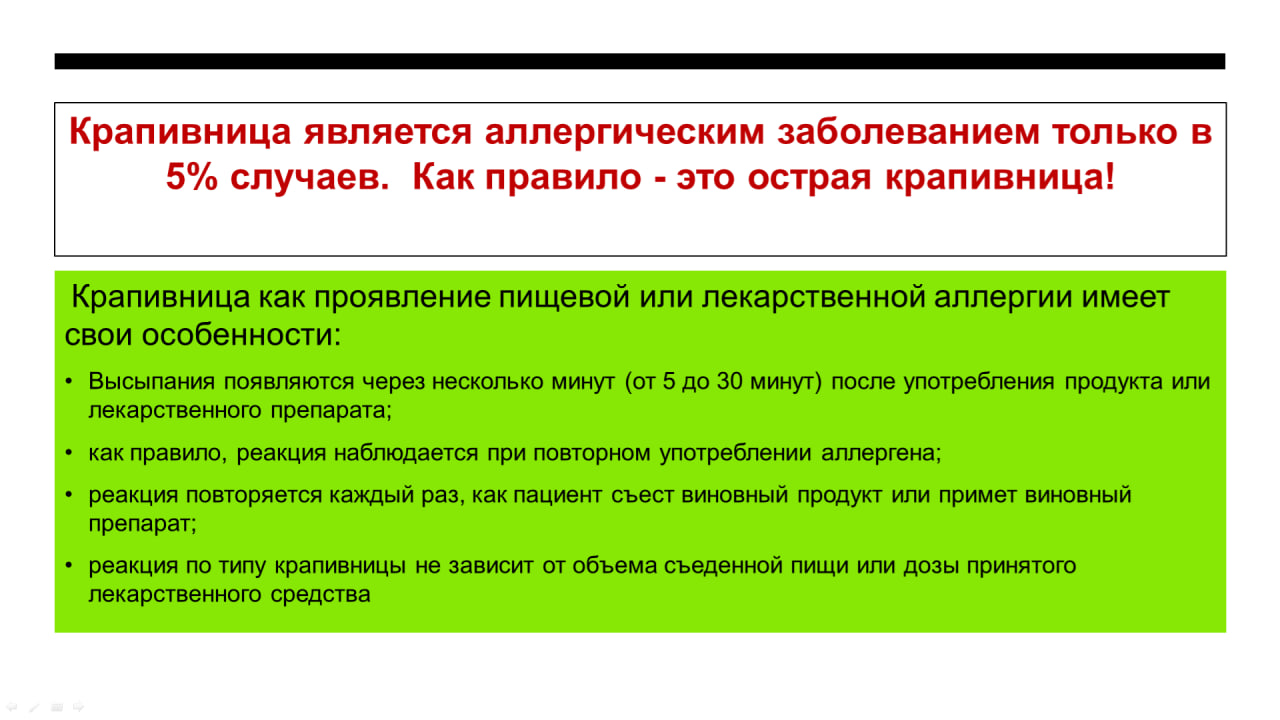 Крапивница является аллергическим заболеванием только в 5% случаев. Как правило - это острая крапивница!

Крапивница как проявление пищевой или лекарственной аллергии имеет свои особенности:

• Высыпания появляются через несколько минут (от 5 до 30 минут) после употребления продукта или лекарственного препарата;

• как правило, реакция наблюдается при повторном употреблении аллергена;

• реакция повторяется каждый раз, как пациент съест виновный продукт или примет виновный препарат;

• реакция по типу крапивницы не зависит от объема съеденной пищи или дозы принятого лекарственного средства